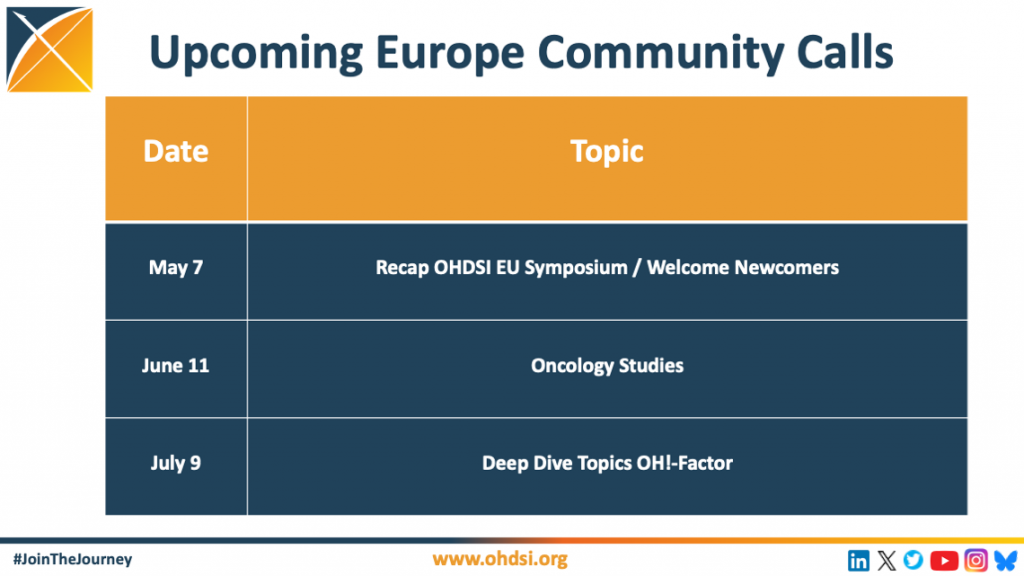 Upcoming Europe Community Calls

| Date | Topic |
|---|---|
| May 7 | Recap OHDSI EU Symposium / Welcome Newcomers |
| June 11 | Oncology Studies |
| July 9 | Deep Dive Topics OH!-Factor |

#JoinTheJourney

www.ohdsi.org